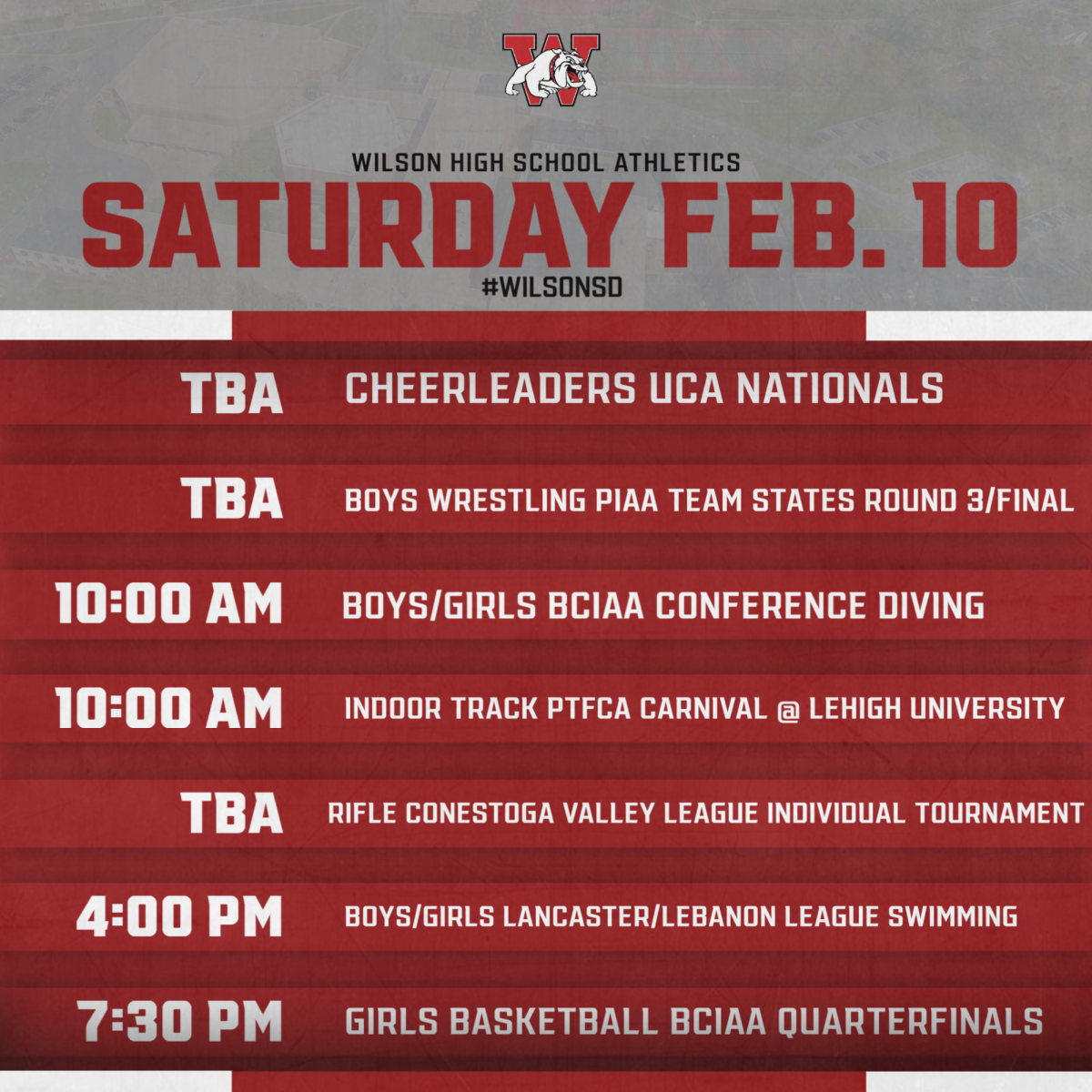 W

WILSON HIGH SCHOOL ATHLETICS
SATURDAY FEB. 10
#WILSONSD

TBA CHEERLEADERS UCA NATIONALS

TBA BOYS WRESTLING PIAA TEAM STATES ROUND 3/FINAL

10:00 AM BOYS/GIRLS BCIAA CONFERENCE DIVING

10:00 AM INDOOR TRACK PTFCA CARNIVAL @ LEHIGH UNIVERSITY

TBA RIFLE CONESTOGA VALLEY LEAGUE INDIVIDUAL TOURNAMENT

4:00 PM BOYS/GIRLS LANCASTER/LEBANON LEAGUE SWIMMING

7:30 PM GIRLS BASKETBALL BCIAA QUARTERFINALS